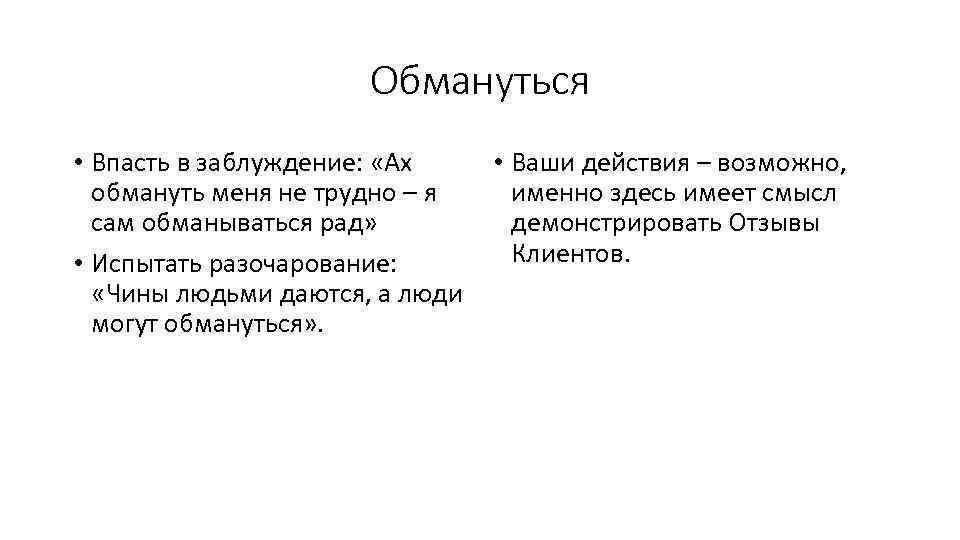 Обмануться

• Впасть в заблуждение: «Ах обмануть меня не трудно – я сам обманываться рад»

• Испытать разочарование: «Чины людьми даются, а люди могут обмануться».

• Ваши действия – возможно, именно здесь имеет смысл демонстрировать Отзывы Клиентов.